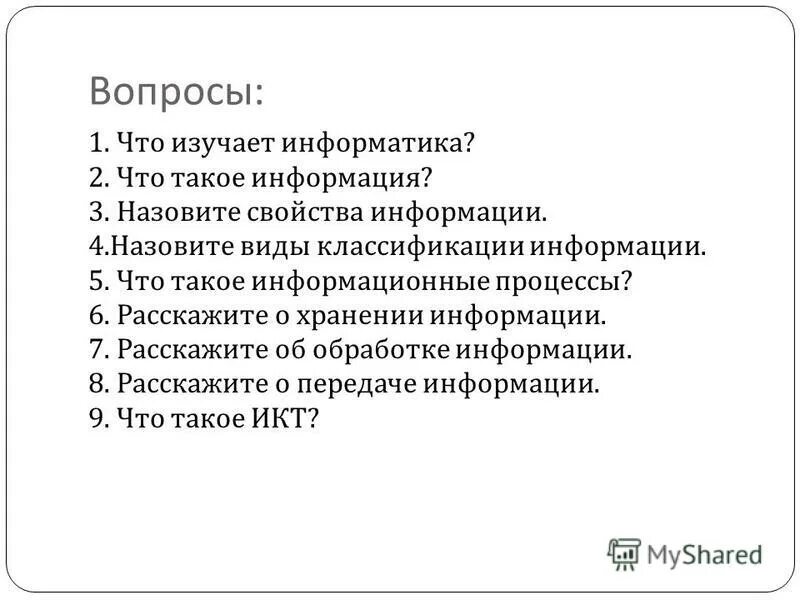 Вопросы:

1. Что изучает информатика?
2. Что такое информация?
3. Назовите свойства информации.
4.Назовите виды классификации информации.
5. Что такое информационные процессы?
6. Расскажите о хранении информации.
7. Расскажите об обработке информации.
8. Расскажите о передаче информации.
9. Что такое ИКТ?

MyShared